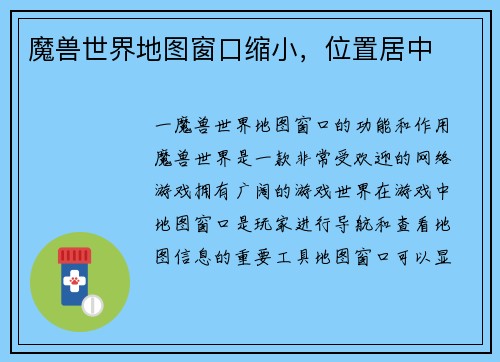 魔兽世界地图窗口缩小，位置居中

一魔兽世界地图窗口的功能和作用魔兽世界是一款非常受欢迎的网络游戏拥有广阔的游戏世界在游戏中地图窗口是玩家进行导航和查看地图信息的重要工具地图窗口可以显